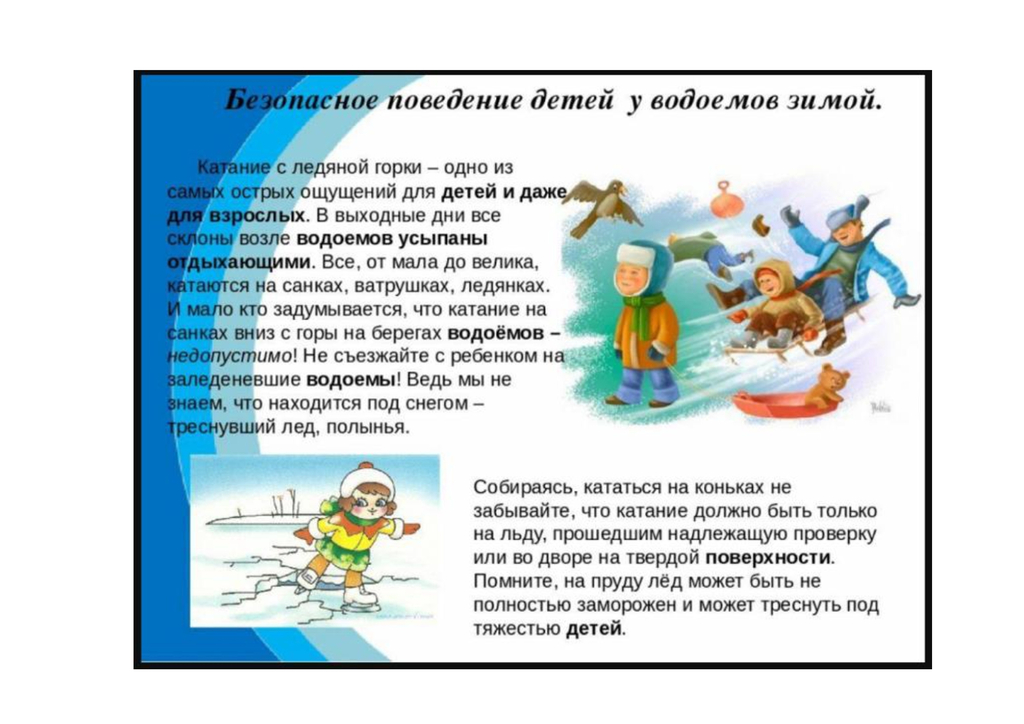 Безопасное поведение детей у водоемов зимой.

Катание с ледяной горки – одно из самых острых ощущений для детей и даже для взрослых. В выходные дни все склоны возле водоемов усыпаны отдыхающими. Все, от мала до велика, катаются на санках, ватрушках, ледянках. И мало кто задумывается, что катание на санках вниз с горы на берегах водоёмов – недопустимо! Не съезжайте с ребенком на заледеневшие водоемы! Ведь мы не знаем, что находится под снегом – треснувший лед, полынья.

Собираясь, кататься на коньках не забывайте, что катание должно быть только на льду, прошедшим надлежащую проверку или во дворе на твердой поверхности. Помните, на пруду лёд может быть не полностью заморожен и может треснуть под тяжестью детей.